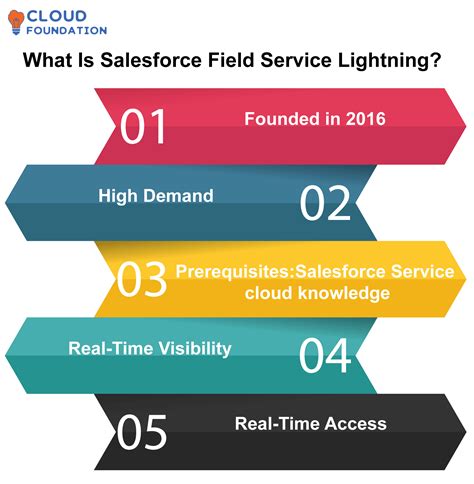 CLOUD FOUNDATION

What Is Salesforce Field Service Lightning?

01 Founded in 2016

High Demand 02

03 Prerequisites:Salesforce Service cloud knowledge

Real-Time Visibility 04

05 Real-Time Access